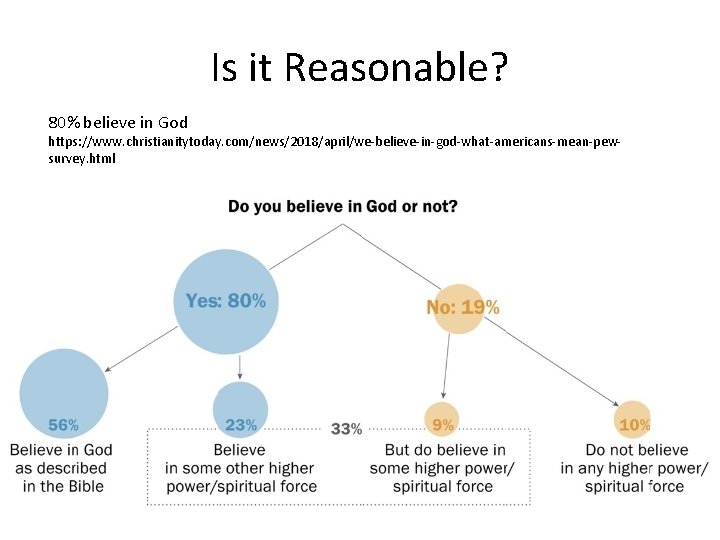 Is it Reasonable?

80% believe in God
https://www.christianitytoday.com/news/2018/april/we-believe-in-god-what-americans-mean-pew-survey.html

Do you believe in God or not?

Yes: 80%

No: 19%

56%
Believe in God as described in the Bible

23%
Believe in some other higher power/spiritual force

33%

9%
But do believe in some higher power/ spiritual force

10%
Do not believe in any higher power/ spiritual force